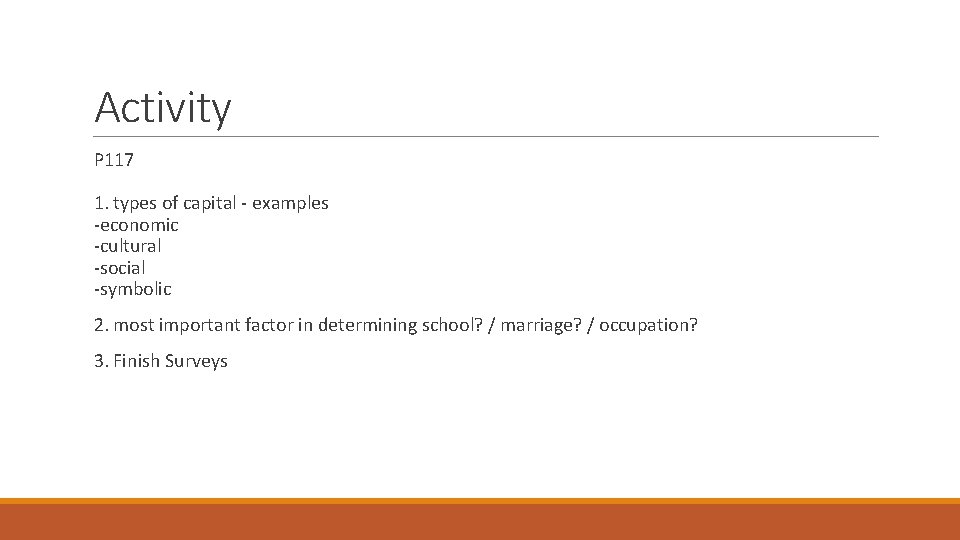 Activity

P117

1. types of capital - examples
-economic
-cultural
-social
-symbolic

2. most important factor in determining school? / marriage? / occupation?

3. Finish Surveys